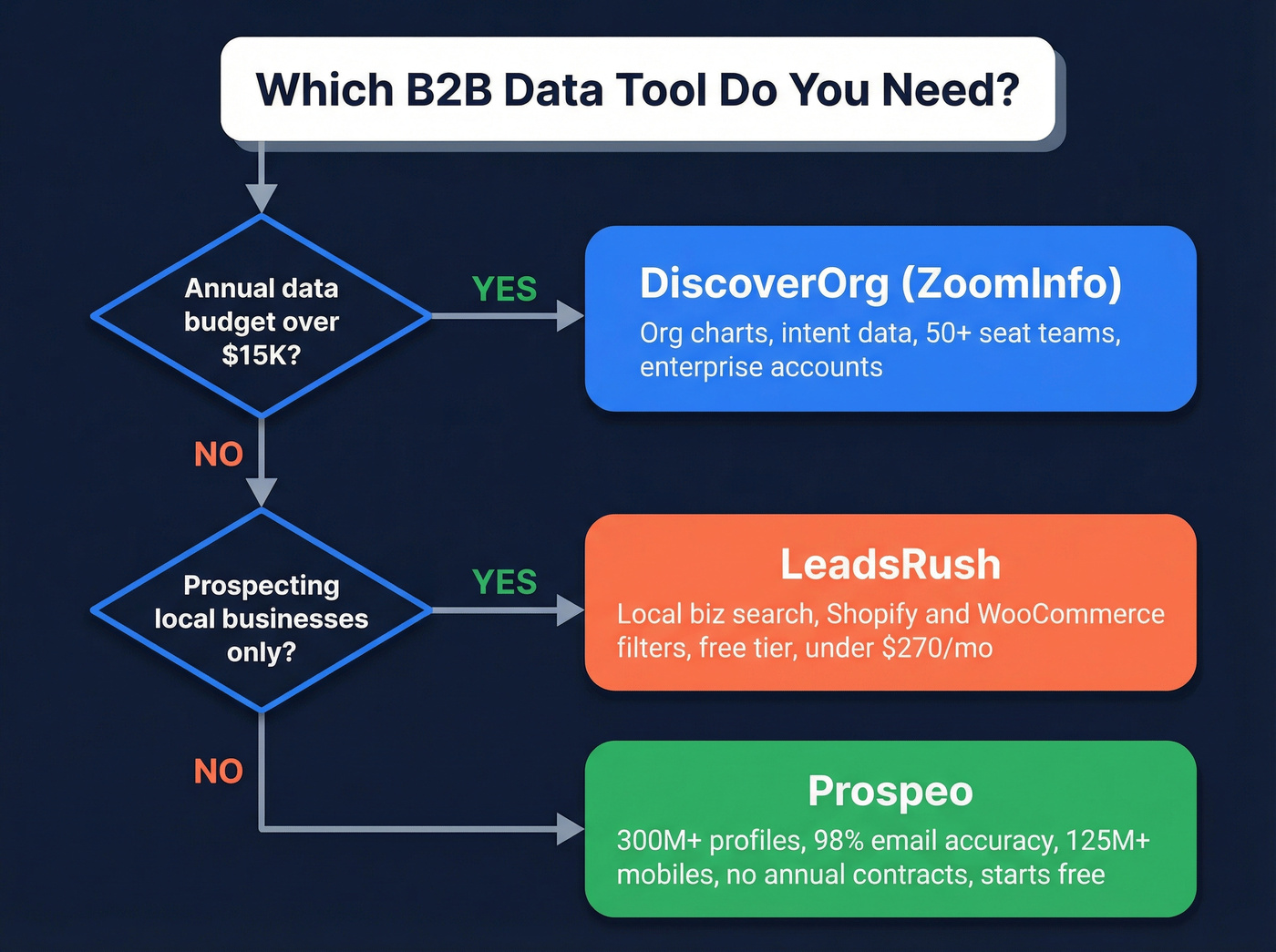 Which B2B Data Tool Do You Need?

Annual data budget over $15K?

YES

DiscoverOrg (ZoomInfo)

Org charts, intent data, 50+ seat teams, enterprise accounts

NO

Prospecting local businesses only?

YES

LeadsRush

Local biz search, Shopify and WooCommerce filters, free tier, under $270/mo

NO

Prospeo

300M+ profiles, 98% email accuracy, 125M+ mobiles, no annual contracts, starts free